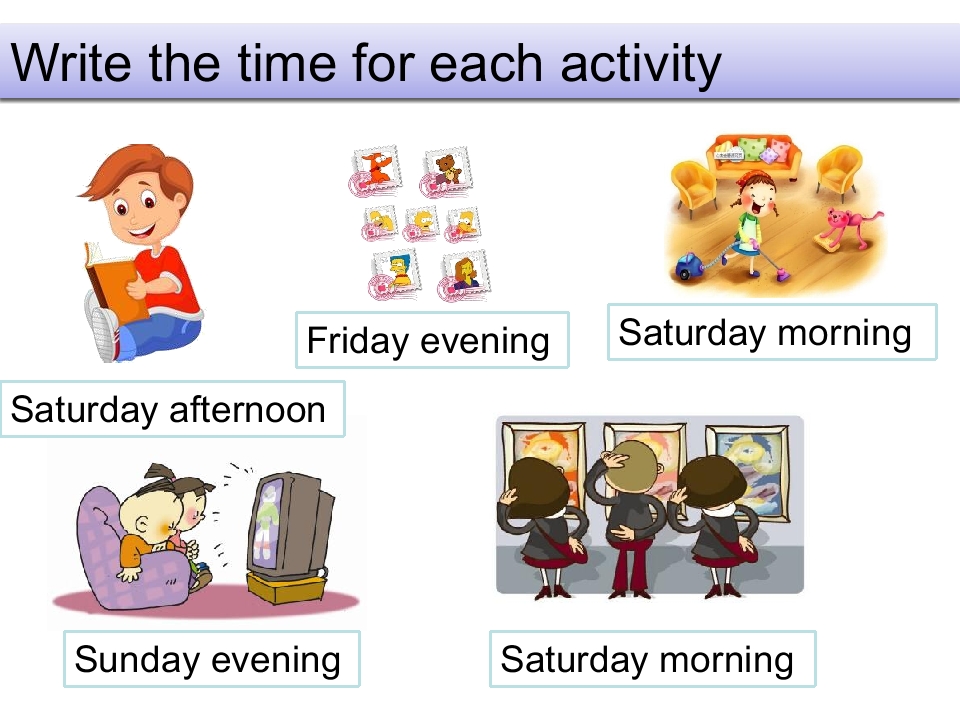 Write the time for each activity

Friday evening

Saturday morning

Saturday afternoon

Sunday evening

Saturday morning